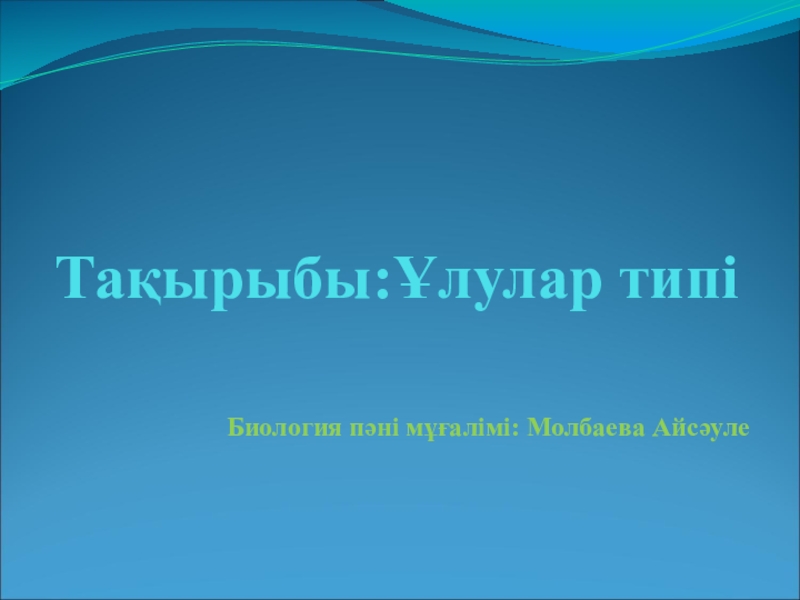 Тақырыбы:Ұлулар типі

Биология пәні мұғалімі: Молбаева Айсәуле